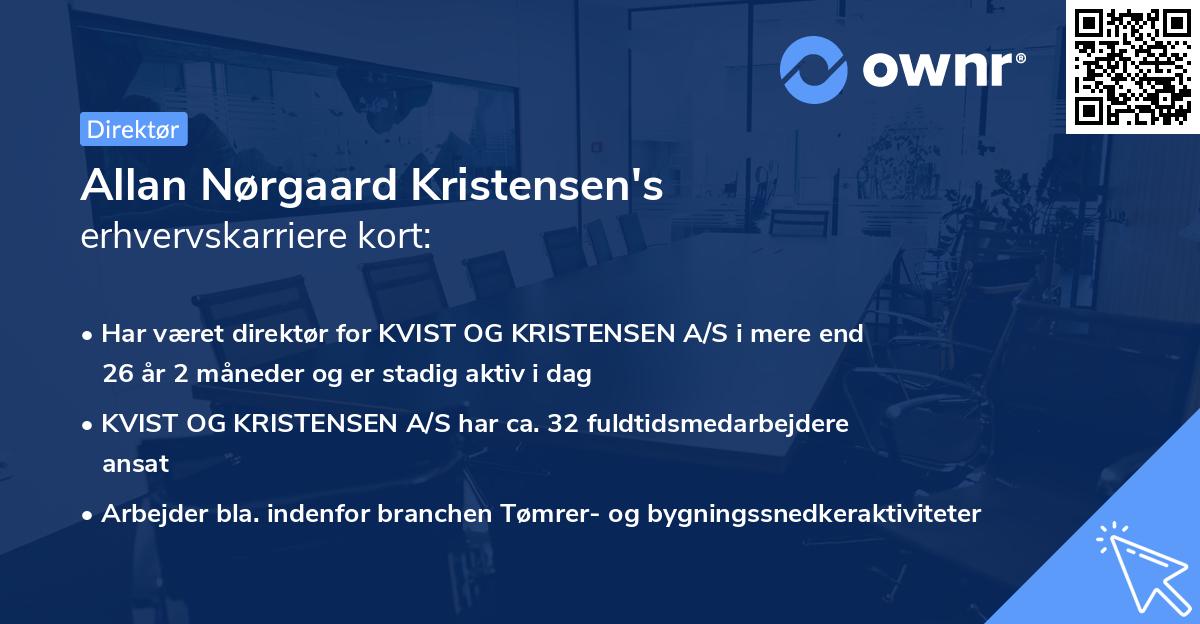 ownr®

Direktør

Allan Nørgaard Kristensen's
erhvervskarriere kort:

• Har været direktør for KVIST OG KRISTENSEN A/S i mere end 26 år 2 måneder og er stadig aktiv i dag

• KVIST OG KRISTENSEN A/S har ca. 32 fuldtidsmedarbejdere ansat

• Arbejder bla. indenfor branchen Tømrer- og bygningssnedkeraktiviteter